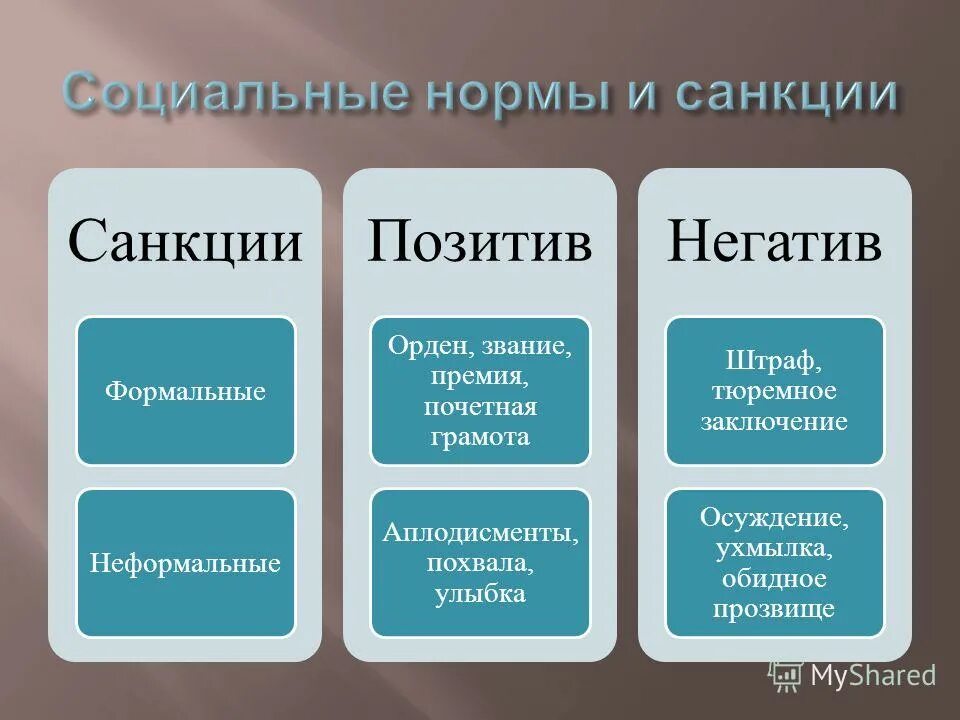 Социальные нормы и санкции

Санкции

Формальные

Неформальные

Позитив

Орден, звание, премия, почетная грамота

Аплодисменты, похвала, улыбка

Негатив

Штраф, тюремное заключение

Осуждение, ухмылка, обидное прозвище

MyShared